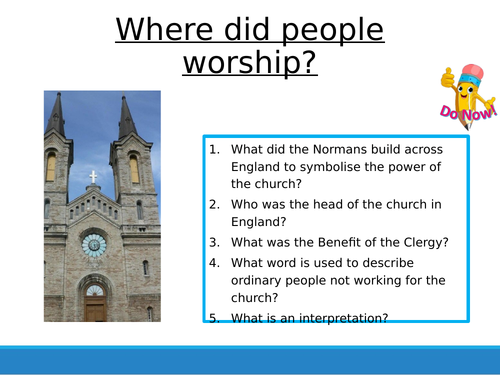 Where did people worship?

Do Now!

1. What did the Normans build across England to symbolise the power of the church?
2. Who was the head of the church in England?
3. What was the Benefit of the Clergy?
4. What word is used to describe ordinary people not working for the church?
5. What is an interpretation?